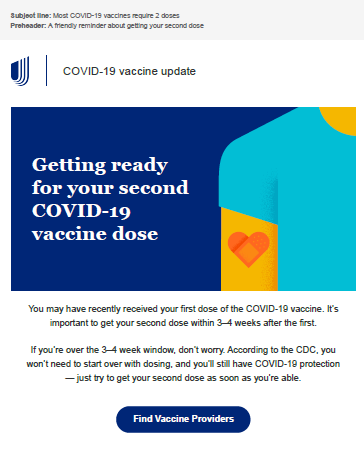 Subject line: Most COVID-19 vaccines require 2 doses
Preheader: A friendly reminder about getting your second dose

COVID-19 vaccine update

Getting ready for your second COVID-19 vaccine dose

You may have recently received your first dose of the COVID-19 vaccine. It's important to get your second dose within 3–4 weeks after the first.

If you're over the 3–4 week window, don't worry. According to the CDC, you won't need to start over with dosing, and you'll still have COVID-19 protection — just try to get your second dose as soon as you're able.

Find Vaccine Providers